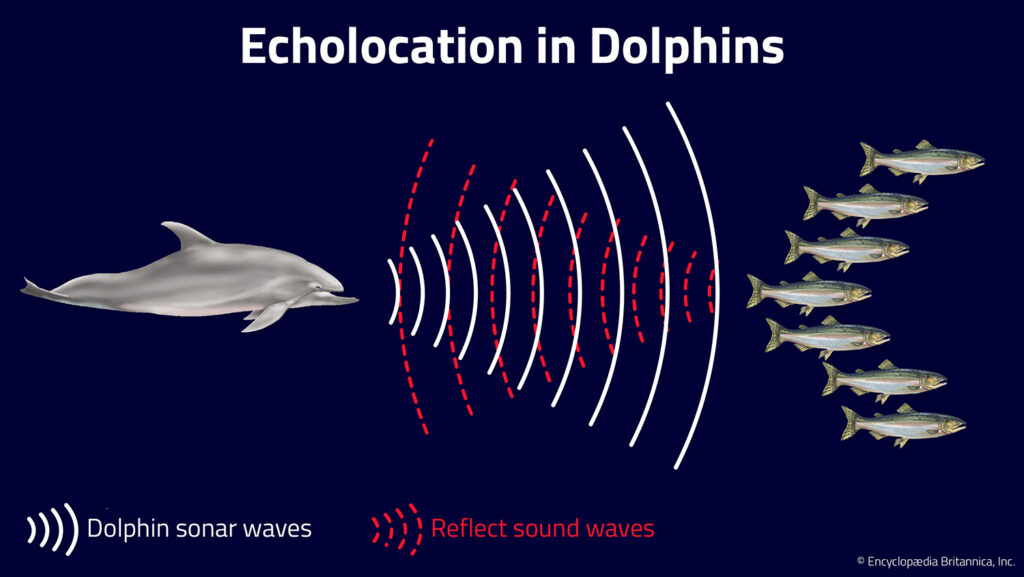 Echolocation in Dolphins

Dolphin sonar waves

Reflect sound waves

© Encyclopædia Britannica, Inc.